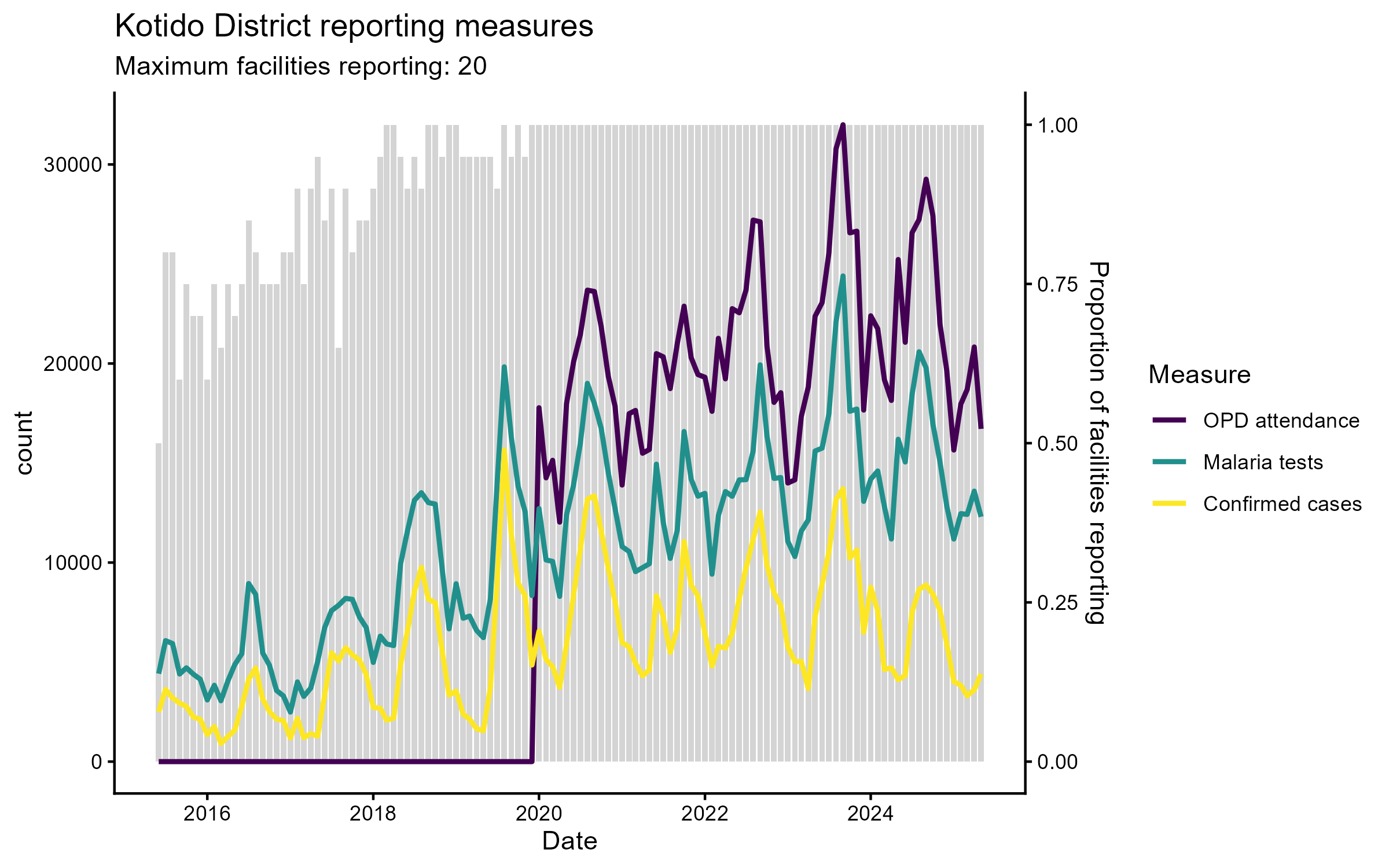 Kotido District reporting measures
Maximum facilities reporting: 20

count

30000
20000
10000
0

2016
2018
2020
2022
2024

Date

1.00
0.75
0.50
0.25
0.00

Proportion of facilities reporting

Measure
OPD attendance
Malaria tests
Confirmed cases